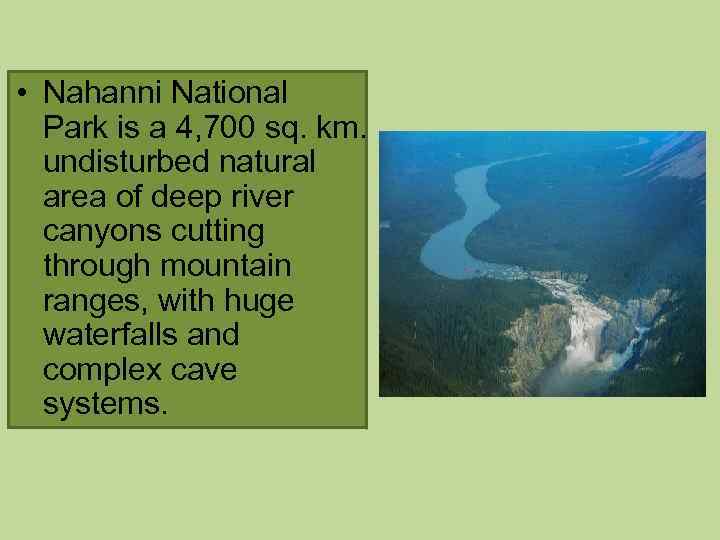 • Nahanni National Park is a 4,700 sq. km. undisturbed natural area of deep river canyons cutting through mountain ranges, with huge waterfalls and complex cave systems.